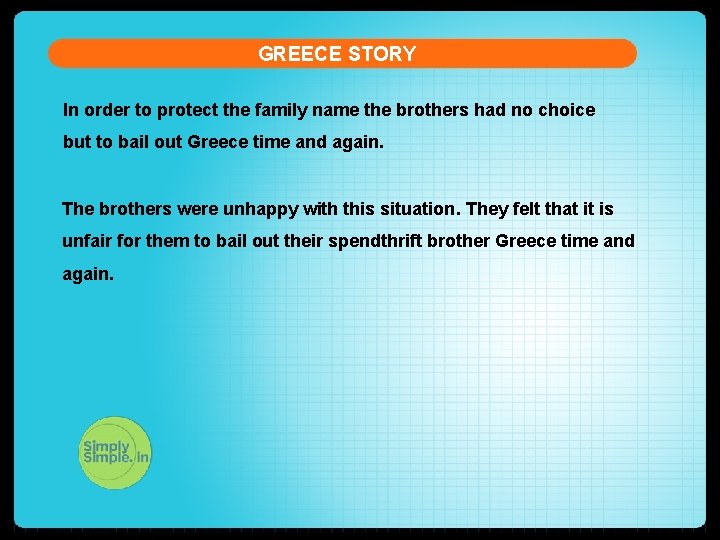 GREECE STORY

In order to protect the family name the brothers had no choice but to bail out Greece time and again.

The brothers were unhappy with this situation. They felt that it is unfair for them to bail out their spendthrift brother Greece time and again.

Simply Simple.in